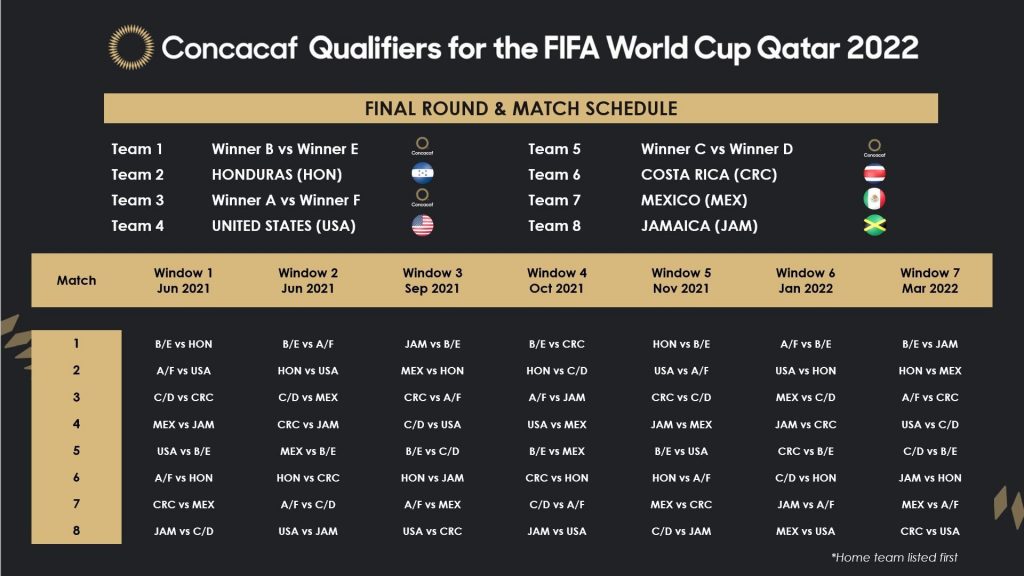 Concacaf Qualifiers for the FIFA World Cup Qatar 2022

FINAL ROUND & MATCH SCHEDULE

Team 1 Winner B vs Winner E Concacaf
Team 2 HONDURAS (HON)
Team 3 Winner A vs Winner F Concacaf
Team 4 UNITED STATES (USA)

Team 5 Winner C vs Winner D Concacaf
Team 6 COSTA RICA (CRC)
Team 7 MEXICO (MEX)
Team 8 JAMAICA (JAM)

| Match | Window 1 Jun 2021 | Window 2 Jun 2021 | Window 3 Sep 2021 | Window 4 Oct 2021 | Window 5 Nov 2021 | Window 6 Jan 2022 | Window 7 Mar 2022 |
|---|---|---|---|---|---|---|---|
| 1 | B/E vs HON | B/E vs A/F | JAM vs B/E | B/E vs CRC | HON vs B/E | A/F vs B/E | B/E vs JAM |
| 2 | A/F vs USA | HON vs USA | MEX vs HON | HON vs C/D | USA vs A/F | USA vs HON | HON vs MEX |
| 3 | C/D vs CRC | C/D vs MEX | CRC vs A/F | A/F vs JAM | CRC vs C/D | MEX vs C/D | A/F vs CRC |
| 4 | MEX vs JAM | CRC vs JAM | C/D vs USA | USA vs MEX | JAM vs MEX | JAM vs CRC | USA vs C/D |
| 5 | USA vs B/E | MEX vs B/E | B/E vs C/D | B/E vs MEX | B/E vs USA | CRC vs B/E | C/D vs B/E |
| 6 | A/F vs HON | HON vs CRC | HON vs JAM | CRC vs HON | HON vs A/F | C/D vs HON | JAM vs HON |
| 7 | CRC vs MEX | A/F vs C/D | A/F vs MEX | C/D vs A/F | MEX vs CRC | JAM vs A/F | MEX vs A/F |
| 8 | JAM vs C/D | USA vs JAM | USA vs CRC | JAM vs USA | C/D vs JAM | MEX vs USA | CRC vs USA |

*Home team listed first